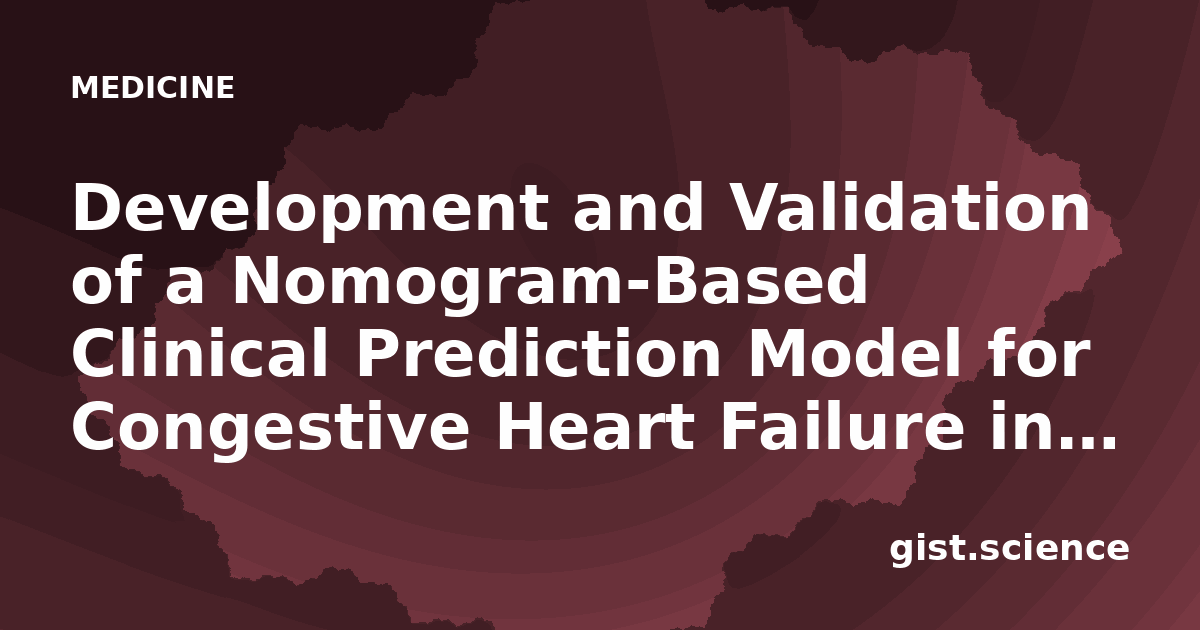 MEDICINE

Development and Validation of a Nomogram-Based Clinical Prediction Model for Congestive Heart Failure in…

gist.science